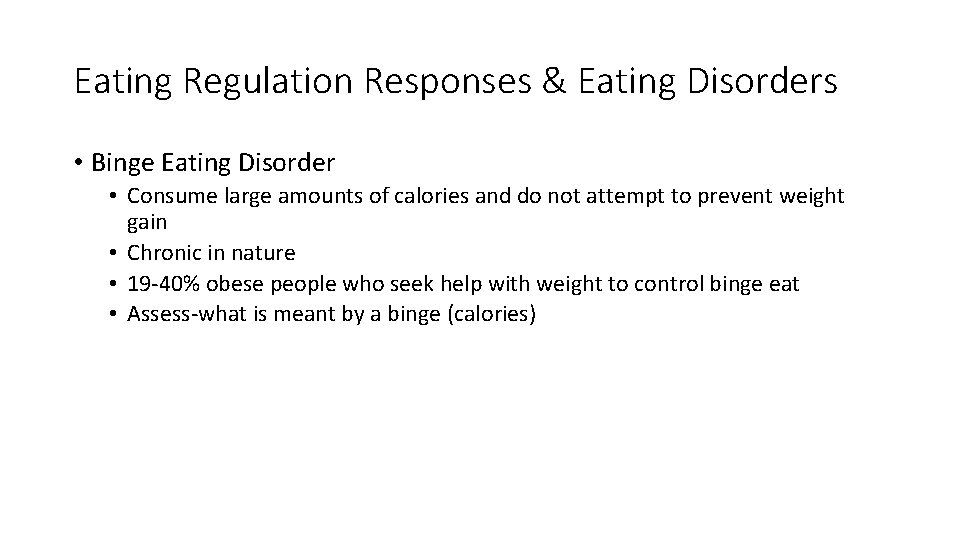 Eating Regulation Responses & Eating Disorders

• Binge Eating Disorder
  • Consume large amounts of calories and do not attempt to prevent weight gain
  • Chronic in nature
  • 19-40% obese people who seek help with weight to control binge eat
  • Assess-what is meant by a binge (calories)